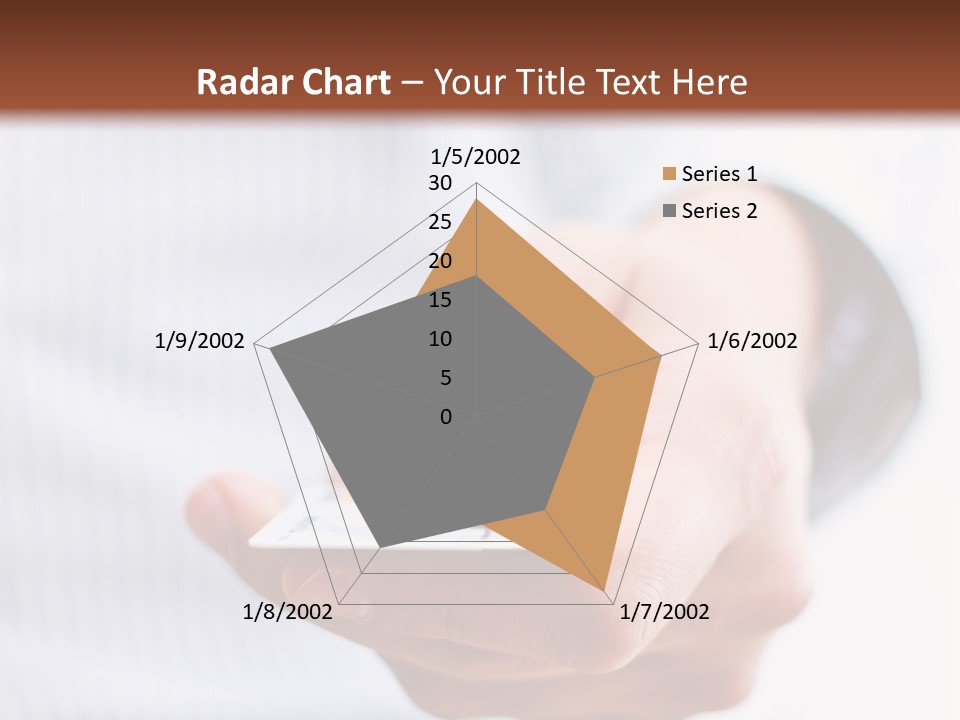 Radar Chart – Your Title Text Here

1/5/2002
30
25
20
15
10
5
0
1/6/2002
1/7/2002
1/8/2002
1/9/2002

Series 1
Series 2